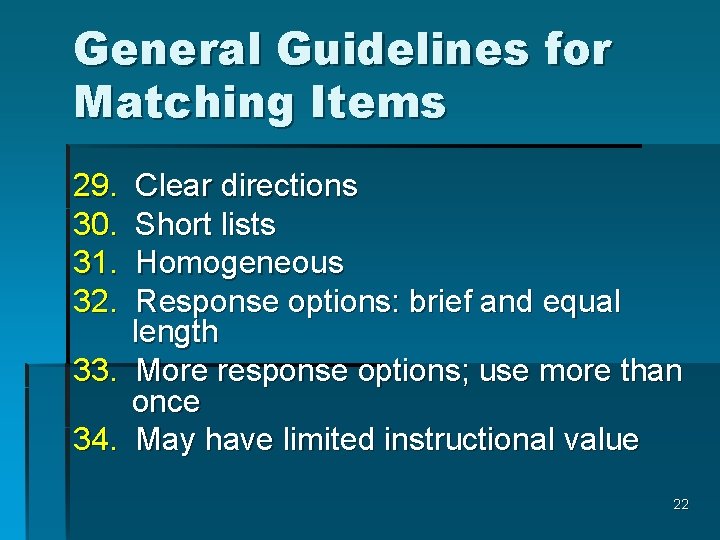 General Guidelines for Matching Items

29. Clear directions
30. Short lists
31. Homogeneous
32. Response options: brief and equal length
33. More response options; use more than once
34. May have limited instructional value

22